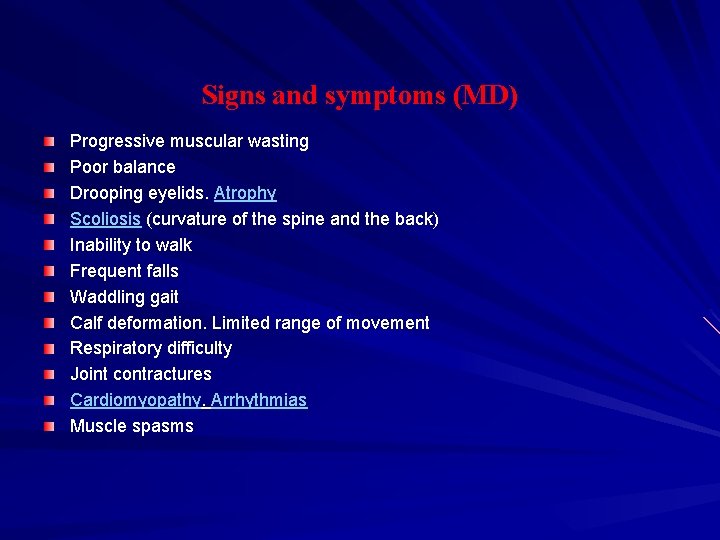 Signs and symptoms (MD)

Progressive muscular wasting
Poor balance
Drooping eyelids. Atrophy
Scoliosis (curvature of the spine and the back)
Inability to walk
Frequent falls
Waddling gait
Calf deformation. Limited range of movement
Respiratory difficulty
Joint contractures
Cardiomyopathy. Arrhythmias
Muscle spasms